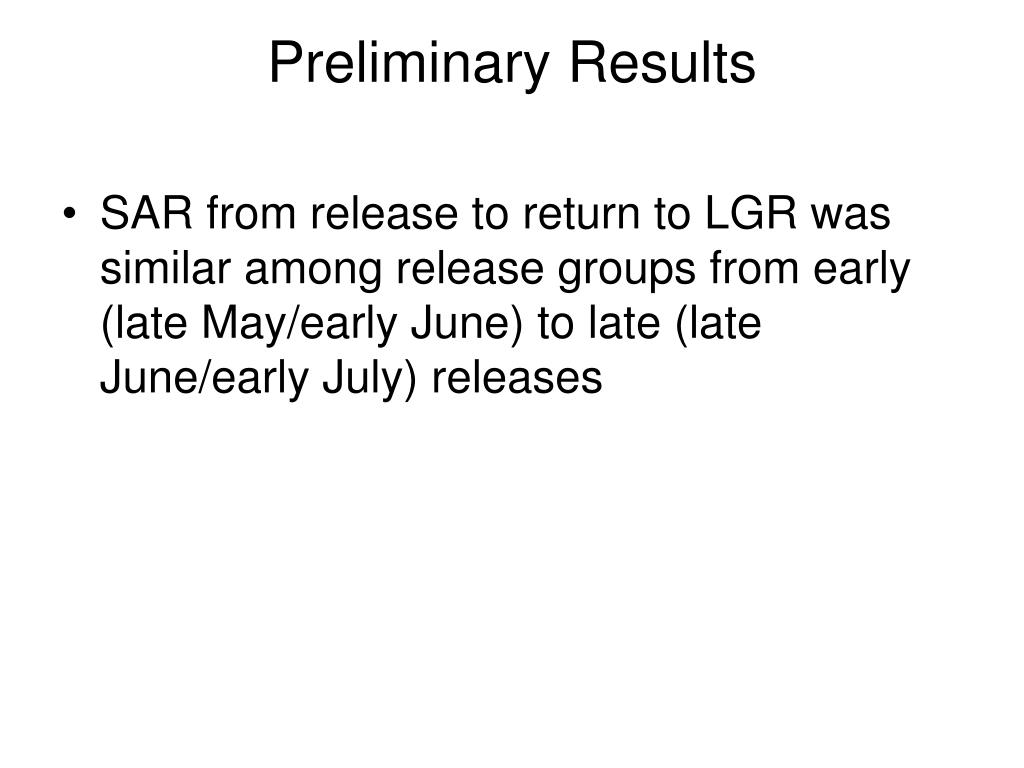 Preliminary Results

• SAR from release to return to LGR was similar among release groups from early (late May/early June) to late (late June/early July) releases